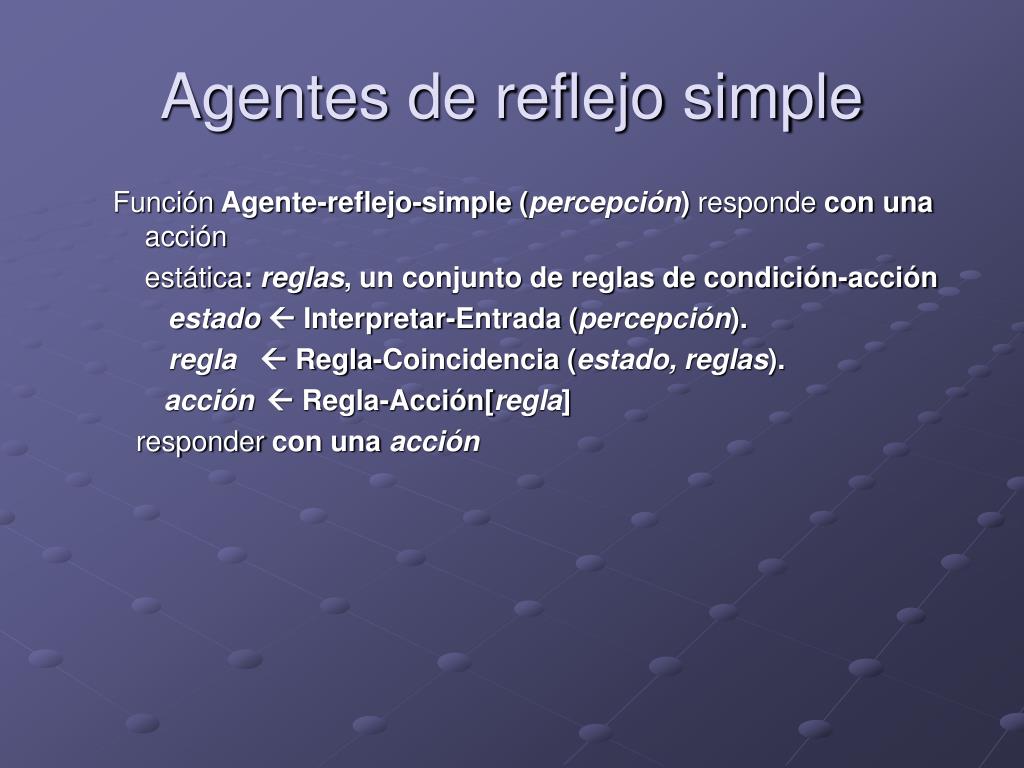 Agentes de reflejo simple

Función Agente-reflejo-simple (percepción) responde con una acción

estática: reglas, un conjunto de reglas de condición-acción

estado ← Interpretar-Entrada (percepción).

regla ← Regla-Coincidencia (estado, reglas).

acción ← Regla-Acción[regla]

responder con una acción